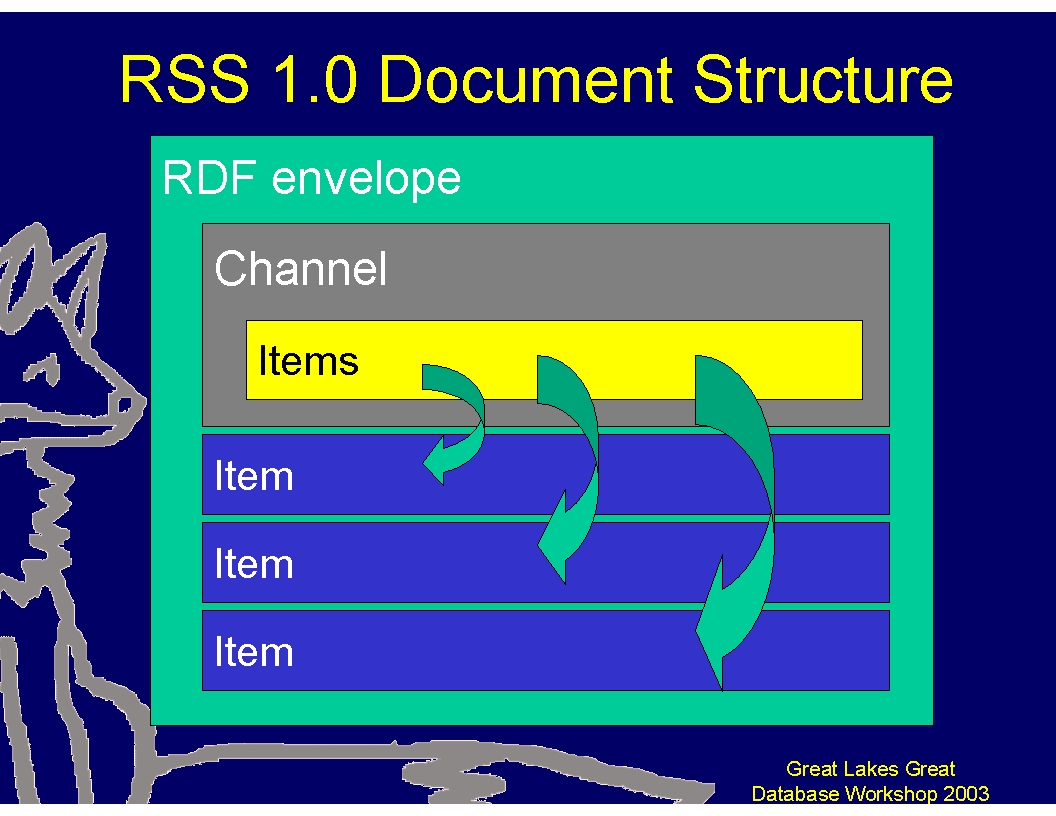 RSS 1.0 Document Structure

RDF envelope

Channel

Items

Item

Item

Item

Great Lakes Great Database Workshop 2003